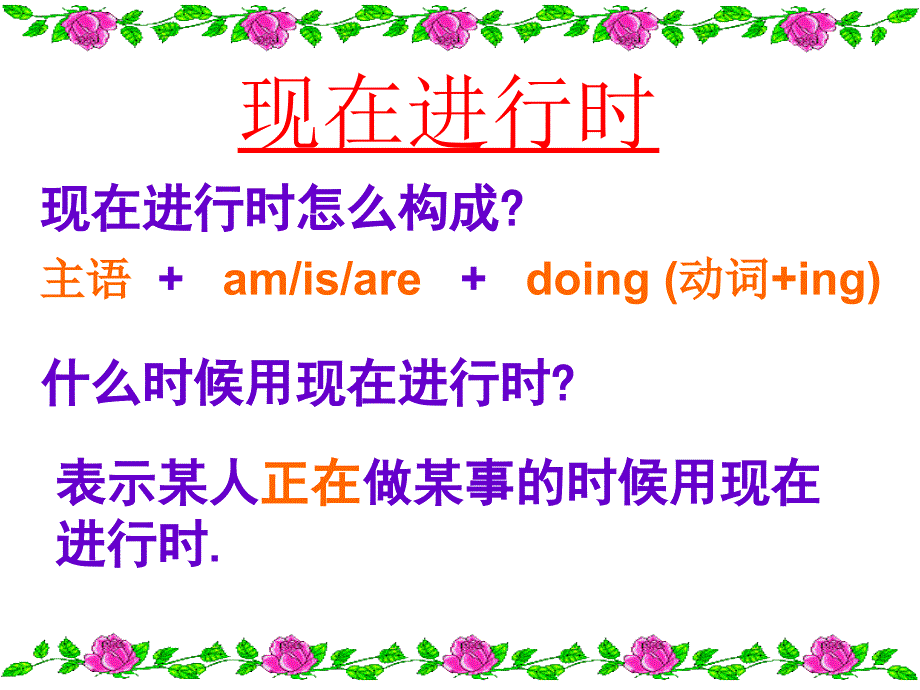 现在进行时

现在进行时怎么构成?

主语 + am/is/are + doing (动词+ing)

什么时候用现在进行时?

表示某人正在做某事的时候用现在进行时.